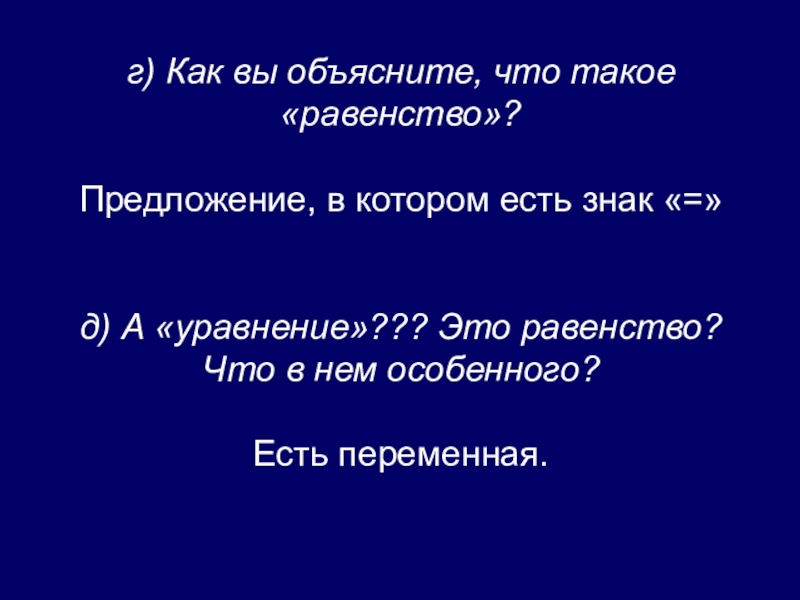 г) Как вы объясните, что такое «равенство»?

Предложение, в котором есть знак «=»

д) А «уравнение»??? Это равенство? Что в нем особенного?

Есть переменная.